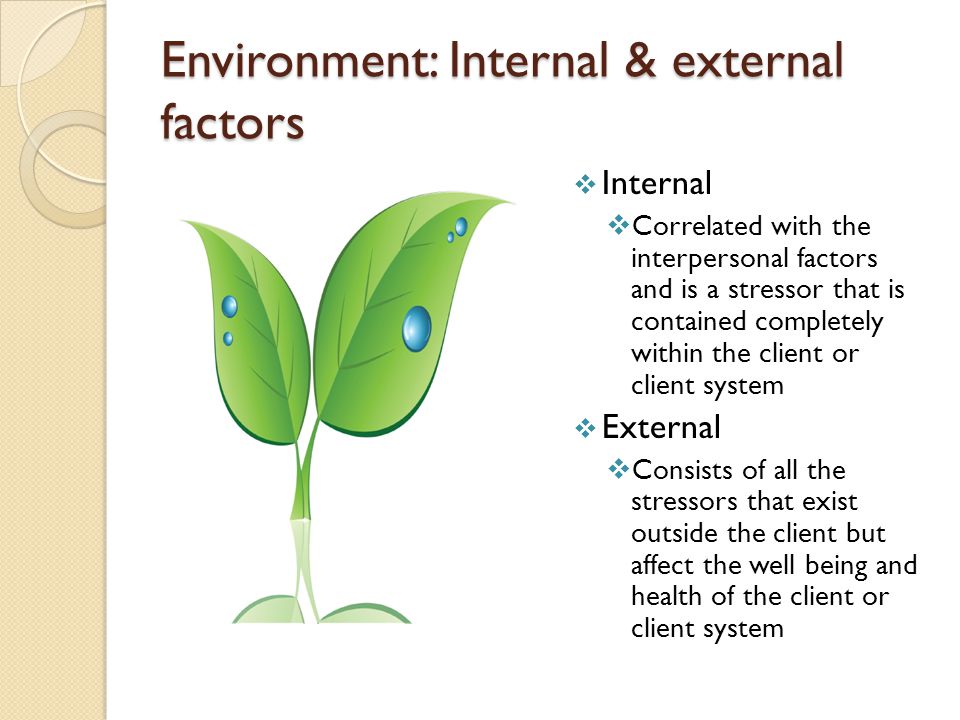 Environment: Internal & external factors

❖ Internal

❖ Correlated with the interpersonal factors and is a stressor that is contained completely within the client or client system

❖ External

❖ Consists of all the stressors that exist outside the client but affect the well being and health of the client or client system